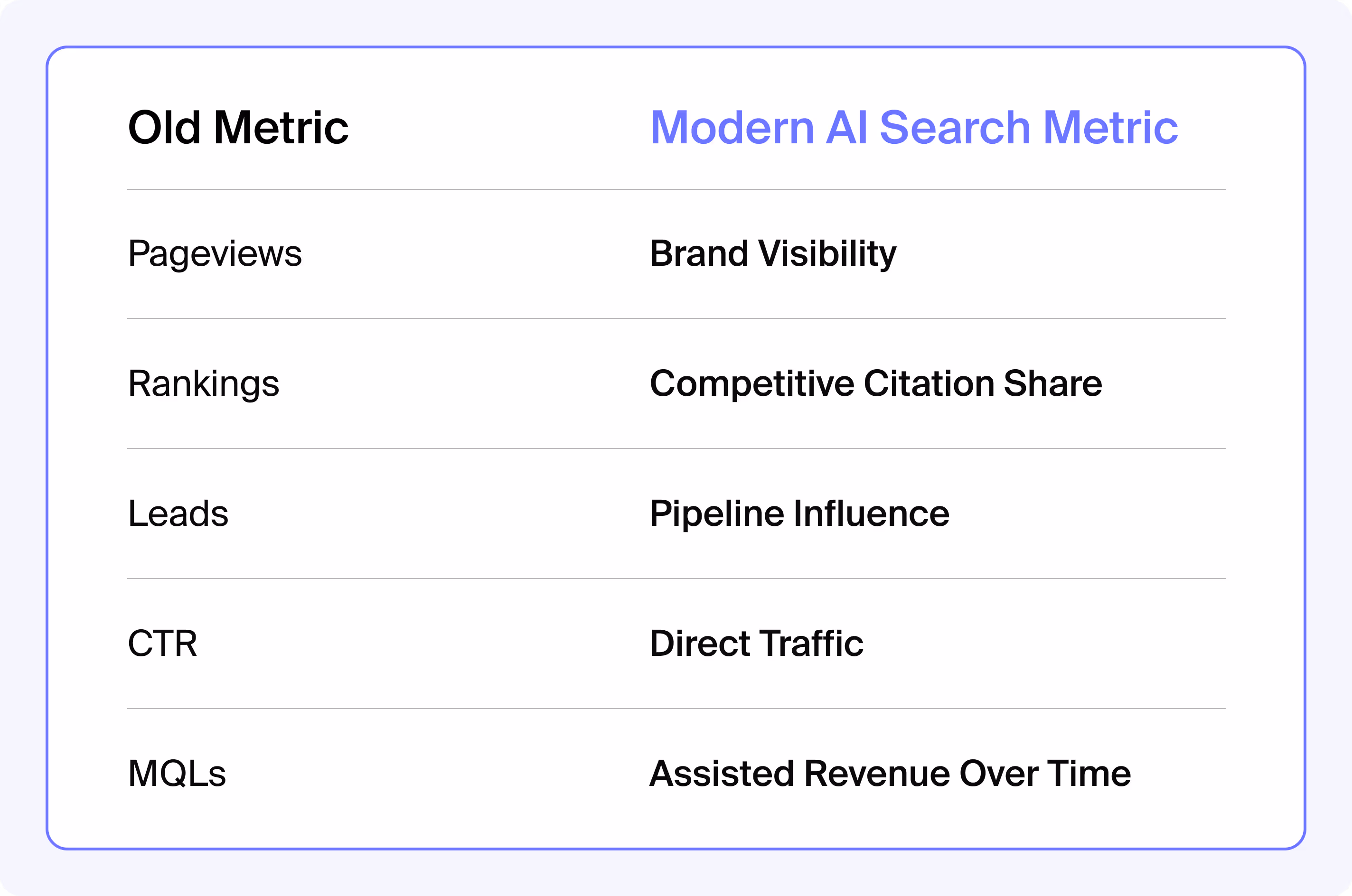 | Old Metric | Modern AI Search Metric |
|---|---|
| Pageviews | Brand Visibility |
| Rankings | Competitive Citation Share |
| Leads | Pipeline Influence |
| CTR | Direct Traffic |
| MQLs | Assisted Revenue Over Time |